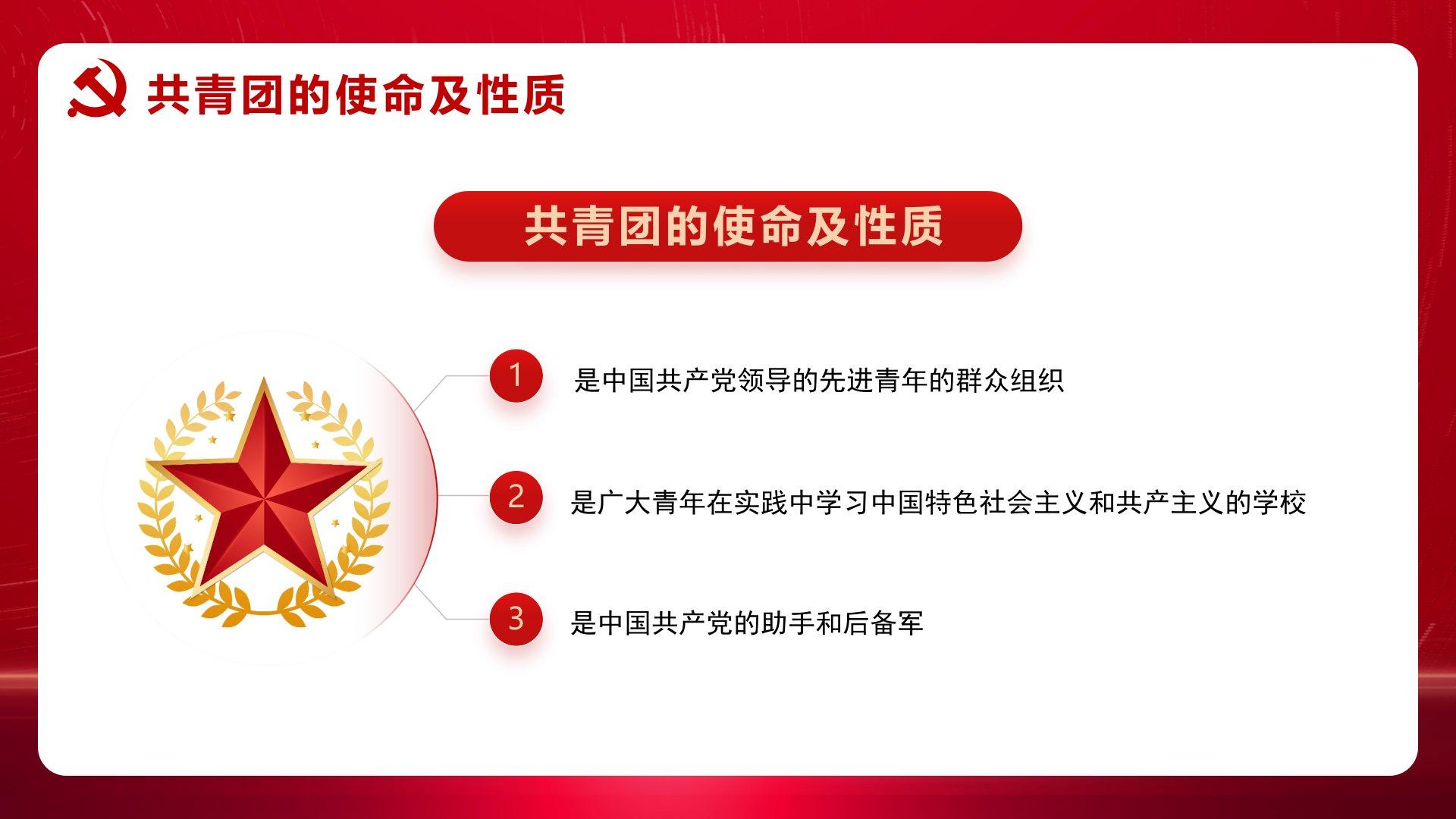 共青团的使命及性质

共青团的使命及性质

1 是中国共产党领导的先进青年的群众组织

2 是广大青年在实践中学习中国特色社会主义和共产主义的学校

3 是中国共产党的助手和后备军